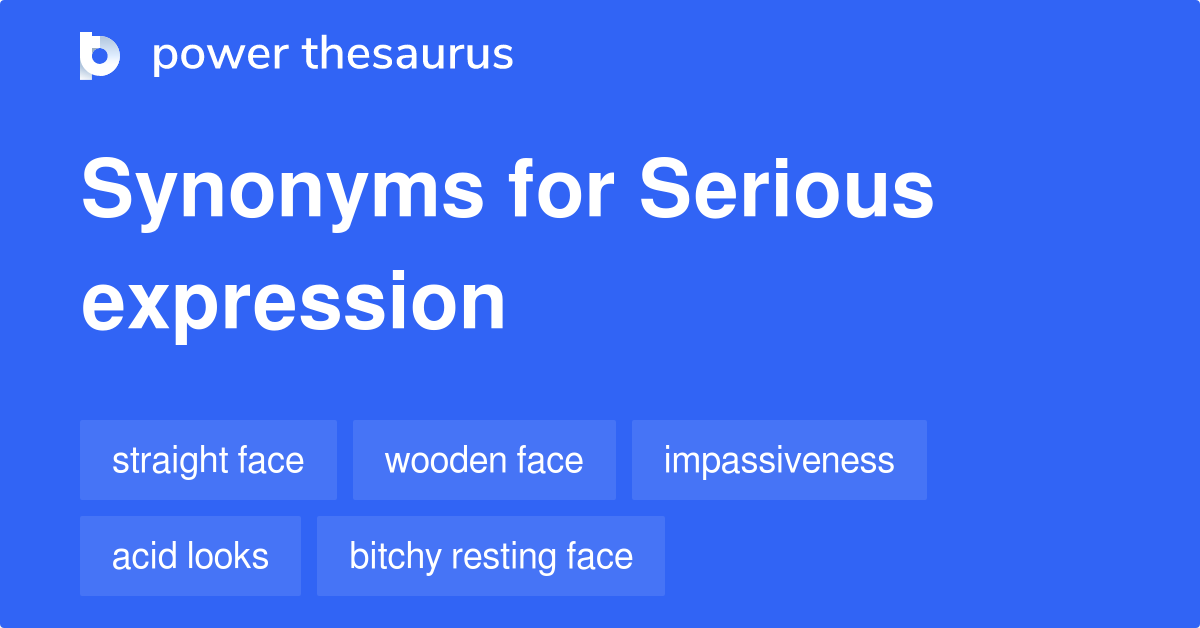 power thesaurus

Synonyms for Serious expression

straight face
wooden face
impassiveness
acid looks
bitchy resting face